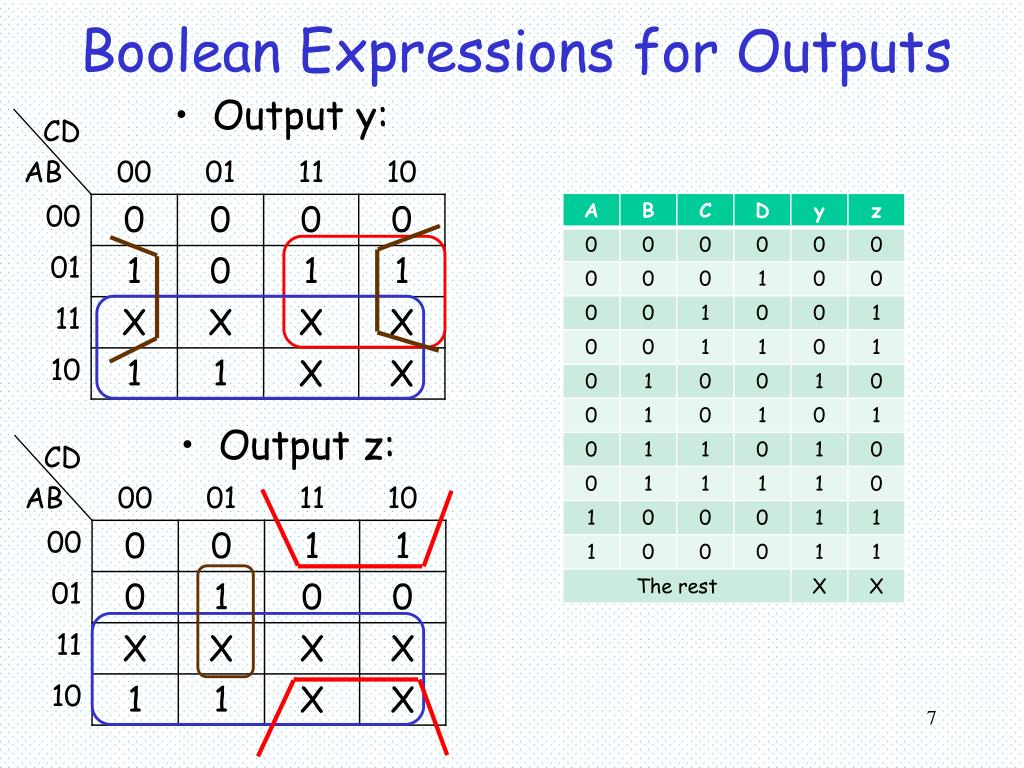 Boolean Expressions for Outputs

• Output y:

| CD / AB | 00 | 01 | 11 | 10 |
|---|---|---|---|---|
| 00 | 0 | 0 | 0 | 0 |
| 01 | 1 | 0 | 1 | 1 |
| 11 | X | X | X | X |
| 10 | 1 | 1 | X | X |

• Output z:

| CD / AB | 00 | 01 | 11 | 10 |
|---|---|---|---|---|
| 00 | 0 | 0 | 1 | 1 |
| 01 | 0 | 1 | 0 | 0 |
| 11 | X | X | X | X |
| 10 | 1 | 1 | X | X |

| A | B | C | D | y | z |
|---|---|---|---|---|---|
| 0 | 0 | 0 | 0 | 0 | 0 |
| 0 | 0 | 0 | 1 | 0 | 0 |
| 0 | 0 | 1 | 0 | 0 | 1 |
| 0 | 0 | 1 | 1 | 0 | 1 |
| 0 | 1 | 0 | 0 | 1 | 0 |
| 0 | 1 | 0 | 1 | 0 | 1 |
| 0 | 1 | 1 | 0 | 1 | 0 |
| 0 | 1 | 1 | 1 | 1 | 0 |
| 1 | 0 | 0 | 0 | 1 | 1 |
| 1 | 0 | 0 | 0 | 1 | 1 |
| The rest | | | | X | X |

7